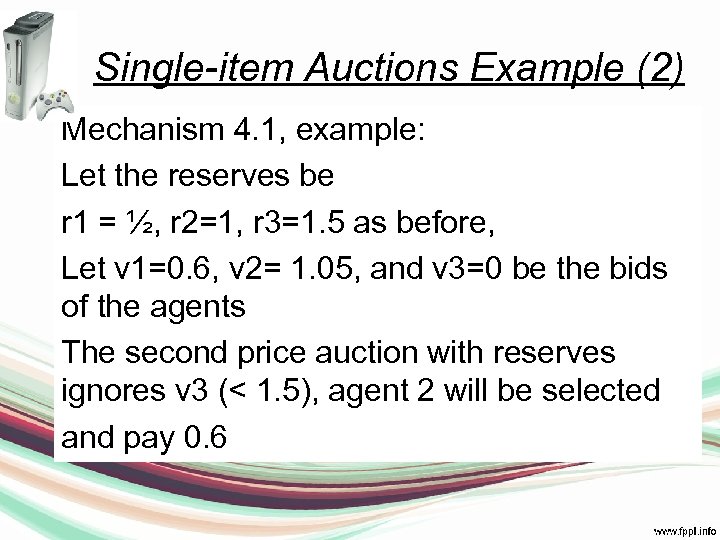 Single-item Auctions Example (2)

Mechanism 4.1, example:

Let the reserves be

r1 = ½, r2=1, r3=1.5 as before,

Let v1=0.6, v2= 1.05, and v3=0 be the bids of the agents

The second price auction with reserves ignores v3 (< 1.5), agent 2 will be selected

and pay 0.6

www.fppt.info